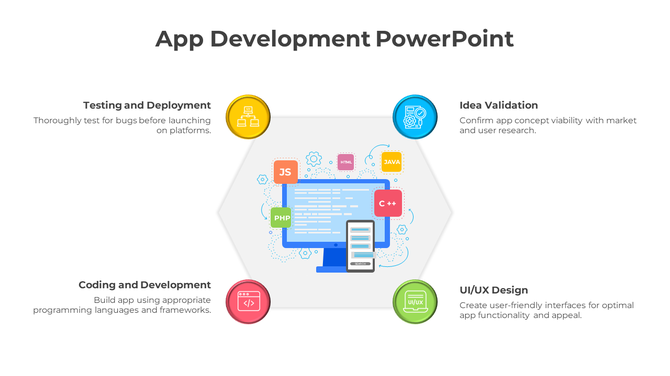 App Development PowerPoint

Testing and Deployment
Thoroughly test for bugs before launching on platforms.

Idea Validation
Confirm app concept viability with market and user research.

JS
HTML
JAVA
C ++
PHP

Coding and Development
Build app using appropriate programming languages and frameworks.

UI/UX Design
Create user-friendly interfaces for optimal app functionality and appeal.

UI/UX